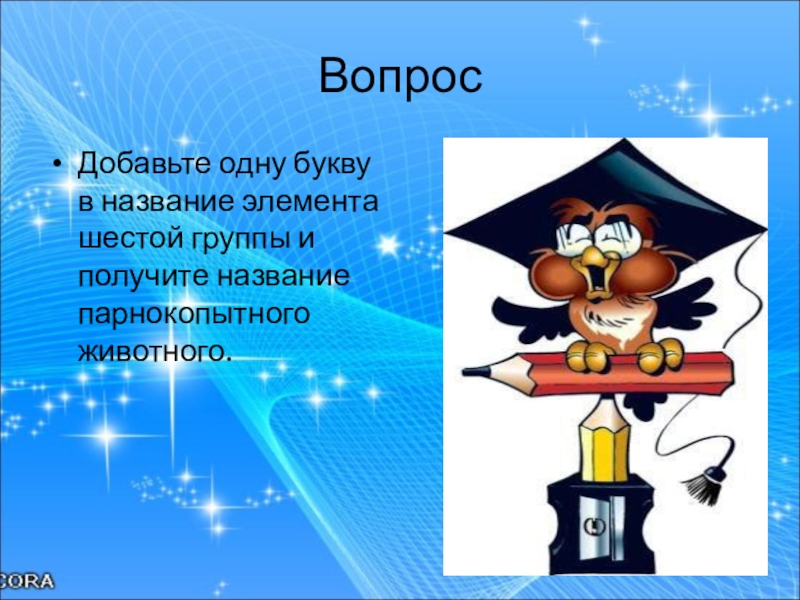 Вопрос

• Добавьте одну букву в название элемента шестой группы и получите название парнокопытного животного.

CORA